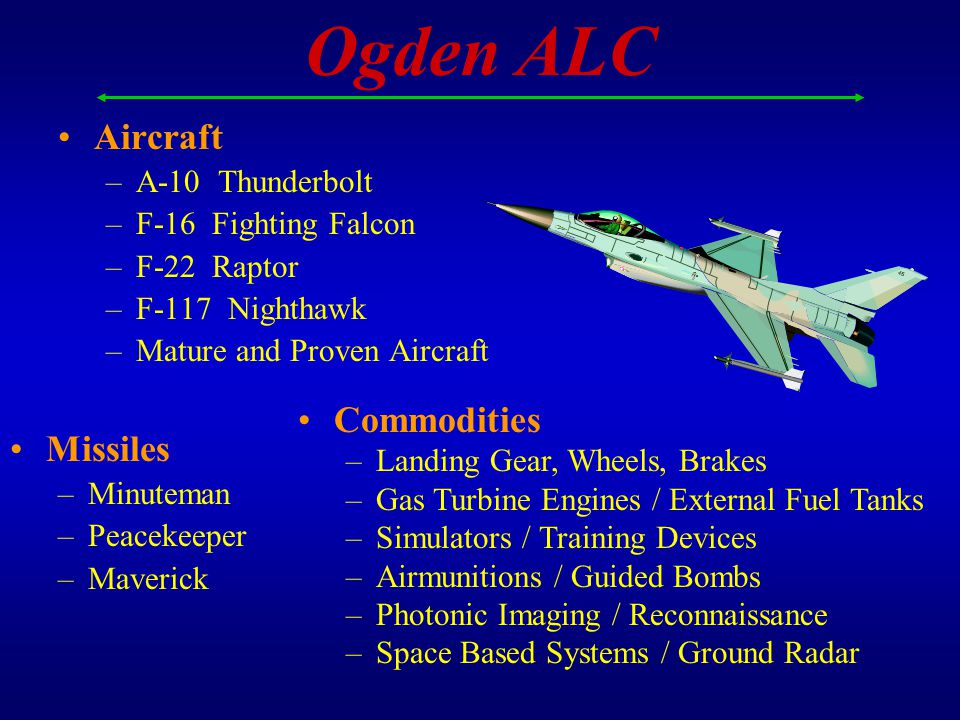 Ogden ALC

• Aircraft
– A-10 Thunderbolt
– F-16 Fighting Falcon
– F-22 Raptor
– F-117 Nighthawk
– Mature and Proven Aircraft

• Missiles
– Minuteman
– Peacekeeper
– Maverick

• Commodities
– Landing Gear, Wheels, Brakes
– Gas Turbine Engines / External Fuel Tanks
– Simulators / Training Devices
– Airmunitions / Guided Bombs
– Photonic Imaging / Reconnaissance
– Space Based Systems / Ground Radar